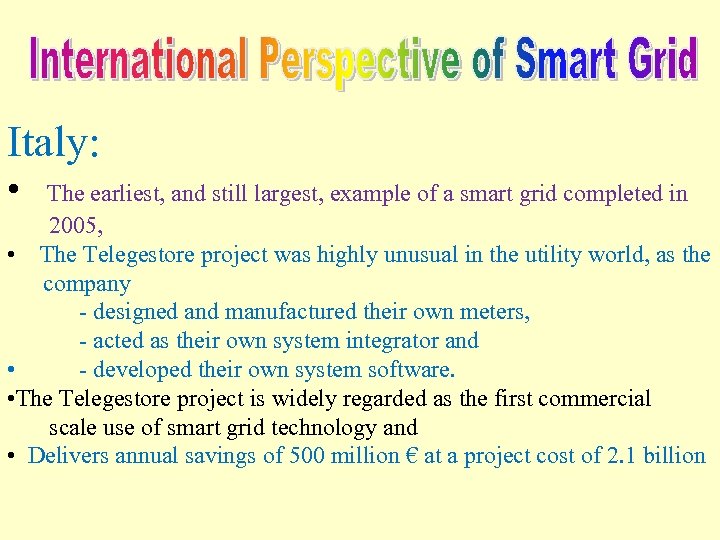 International Perspective of Smart Grid

Italy:

• The earliest, and still largest, example of a smart grid completed in 2005,

• The Telegestore project was highly unusual in the utility world, as the company
- designed and manufactured their own meters,
- acted as their own system integrator and
• - developed their own system software.

•The Telegestore project is widely regarded as the first commercial scale use of smart grid technology and

• Delivers annual savings of 500 million € at a project cost of 2.1 billion